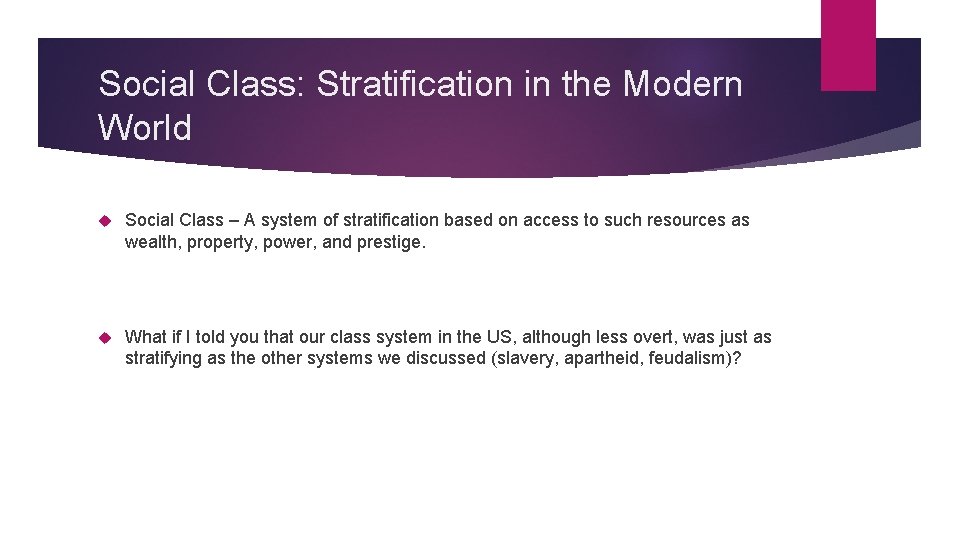 Social Class: Stratification in the Modern World

Social Class – A system of stratification based on access to such resources as wealth, property, power, and prestige.

What if I told you that our class system in the US, although less overt, was just as stratifying as the other systems we discussed (slavery, apartheid, feudalism)?